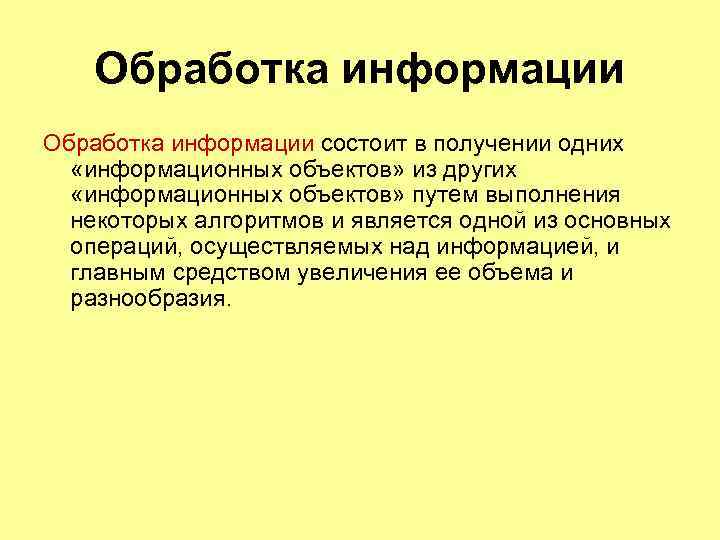 Обработка информации

Обработка информации состоит в получении одних «информационных объектов» из других «информационных объектов» путем выполнения некоторых алгоритмов и является одной из основных операций, осуществляемых над информацией, и главным средством увеличения ее объема и разнообразия.